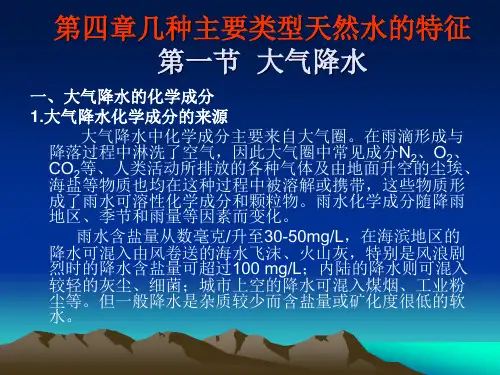 第四章几种主要类型天然水的特征
第一节 大气降水

一、大气降水的化学成分
1.大气降水化学成分的来源

大气降水中化学成分主要来自大气圈。在雨滴形成与降落过程中淋洗了空气，因此大气圈中常见成分$N_2$、$O_2$、$CO_2$等、人类活动所排放的各种气体及由地面升空的尘埃、海盐等物质也均在这种过程中被溶解或携带，这些物质形成了雨水可溶性化学成分和颗粒物。雨水化学成分随降雨地区、季节和雨量等因素而变化。

雨水含盐量从数毫克/升至30-50mg/L，在海滨地区的降水可混入由风卷送的海水飞沫、火山灰，特别是风浪剧烈时的降水含盐量可超过100 mg/L；内陆的降水则可混入较轻的灰尘、细菌；城市上空的降水可混入煤烟、工业粉尘等。但一般降水是杂质较少而含盐量或矿化度很低的软水。